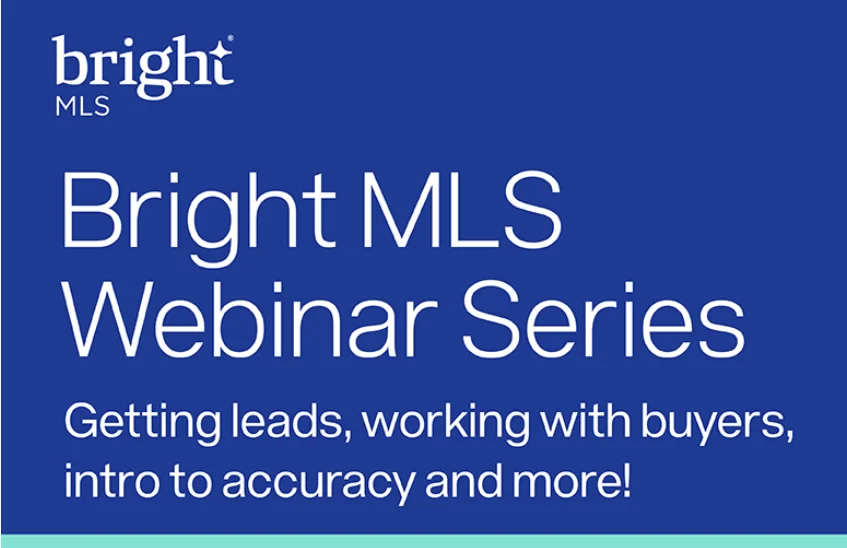 bright®
MLS

Bright MLS Webinar Series

Getting leads, working with buyers, intro to accuracy and more!